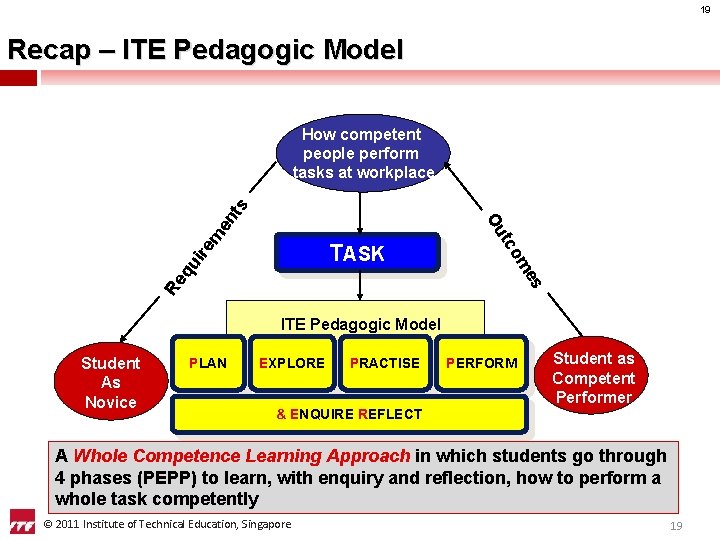 19

Recap – ITE Pedagogic Model

How competent people perform tasks at workplace

Requirements

Outcomes

TASK

ITE Pedagogic Model

Student As Novice

PLAN

EXPLORE

PRACTISE

PERFORM

Student as Competent Performer

& ENQUIRE REFLECT

A Whole Competence Learning Approach in which students go through 4 phases (PEPP) to learn, with enquiry and reflection, how to perform a whole task competently

ITE

© 2011 Institute of Technical Education, Singapore

19